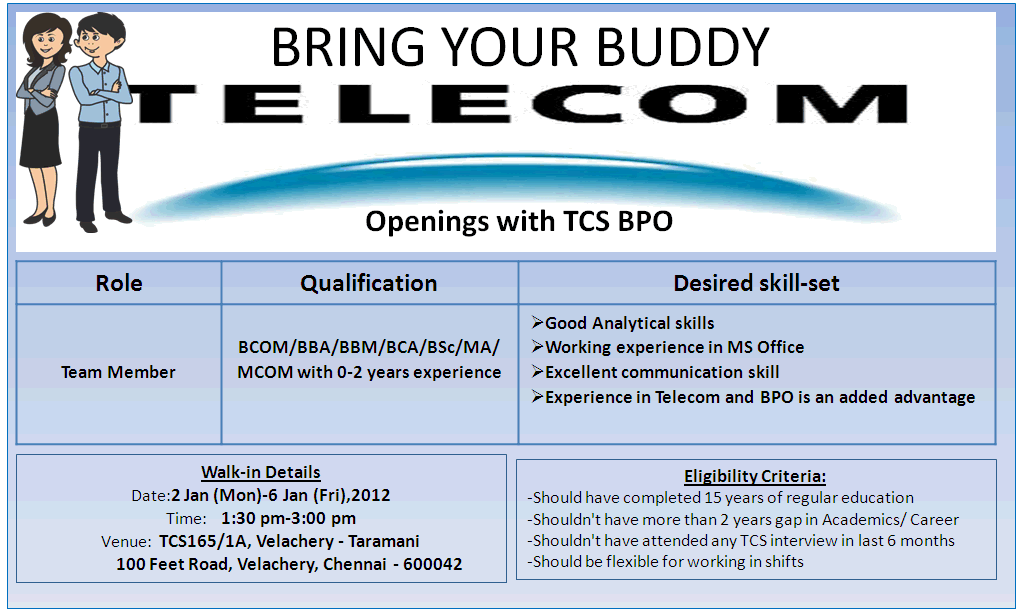 BRING YOUR BUDDY

TELECOM

Openings with TCS BPO

| Role | Qualification | Desired skill-set |
|---|---|---|
| Team Member | BCOM/BBA/BBM/BCA/BSc/MA/ MCOM with 0-2 years experience | ➢Good Analytical skills ➢Working experience in MS Office ➢Excellent communication skill ➢Experience in Telecom and BPO is an added advantage |

Walk-in Details
Date:2 Jan (Mon)-6 Jan (Fri),2012
Time: 1:30 pm-3:00 pm
Venue: TCS165/1A, Velachery - Taramani 100 Feet Road, Velachery, Chennai - 600042

Eligibility Criteria:
-Should have completed 15 years of regular education
-Shouldn't have more than 2 years gap in Academics/ Career
-Shouldn't have attended any TCS interview in last 6 months
-Should be flexible for working in shifts